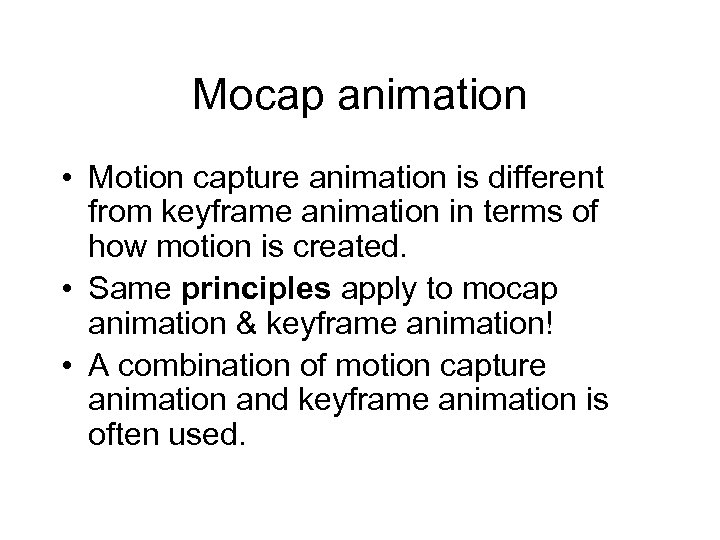 Mocap animation

• Motion capture animation is different from keyframe animation in terms of how motion is created.
• Same principles apply to mocap animation & keyframe animation!
• A combination of motion capture animation and keyframe animation is often used.